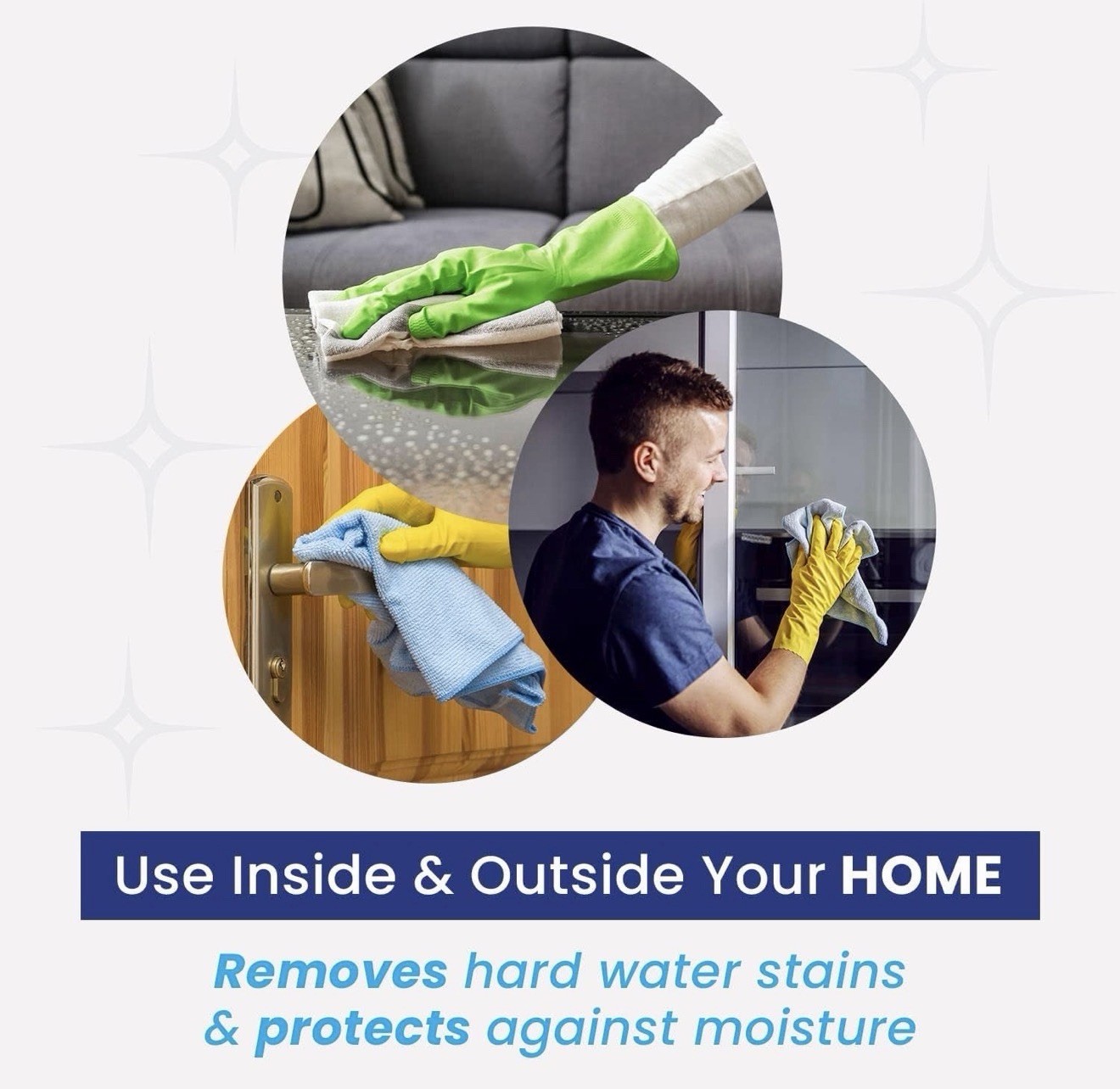 Use Inside & Outside Your HOME

Removes hard water stains & protects against moisture